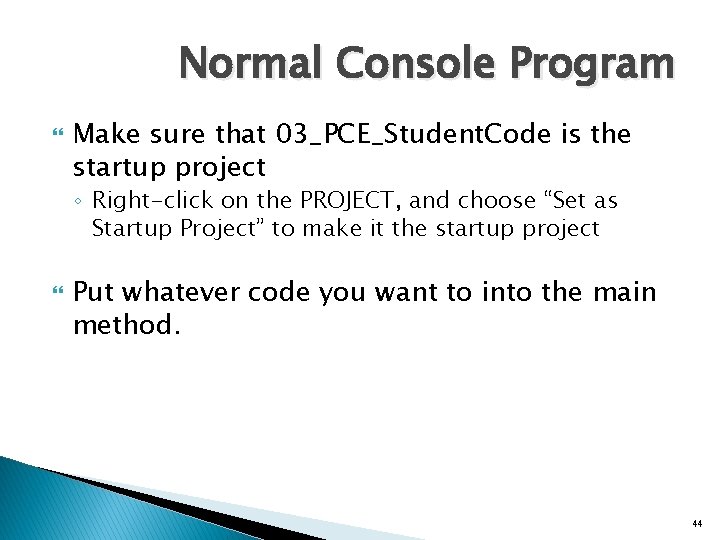 Normal Console Program

Make sure that 03_PCE_StudentCode is the startup project

◦ Right-click on the PROJECT, and choose “Set as Startup Project” to make it the startup project

Put whatever code you want to into the main method.

44